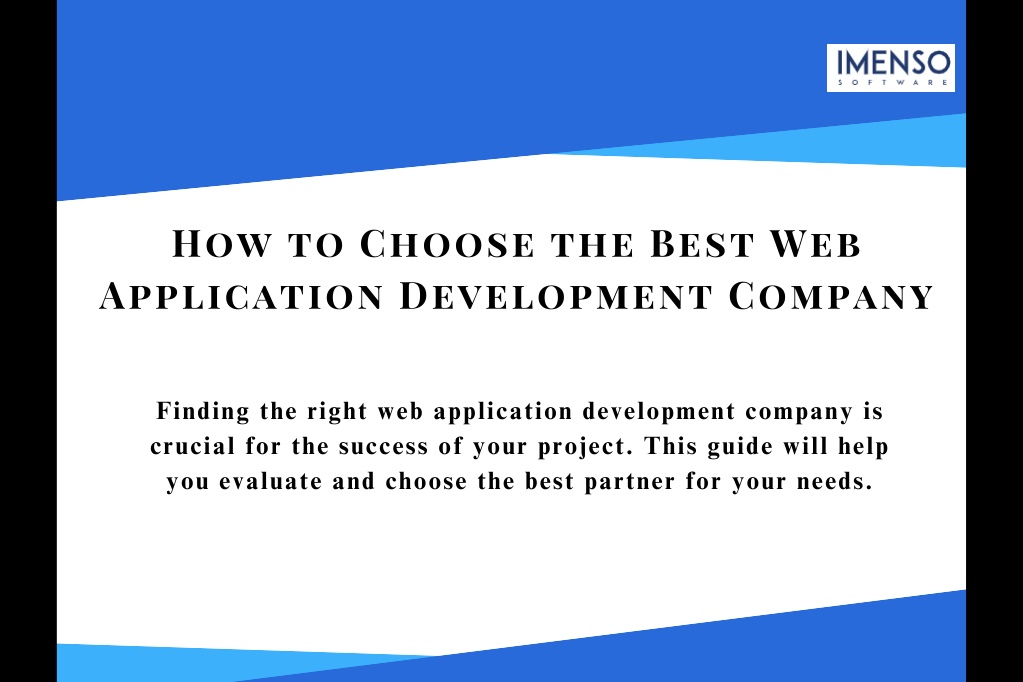 IMENSO
SOFTWARE

How to Choose the Best Web Application Development Company

Finding the right web application development company is crucial for the success of your project. This guide will help you evaluate and choose the best partner for your needs.